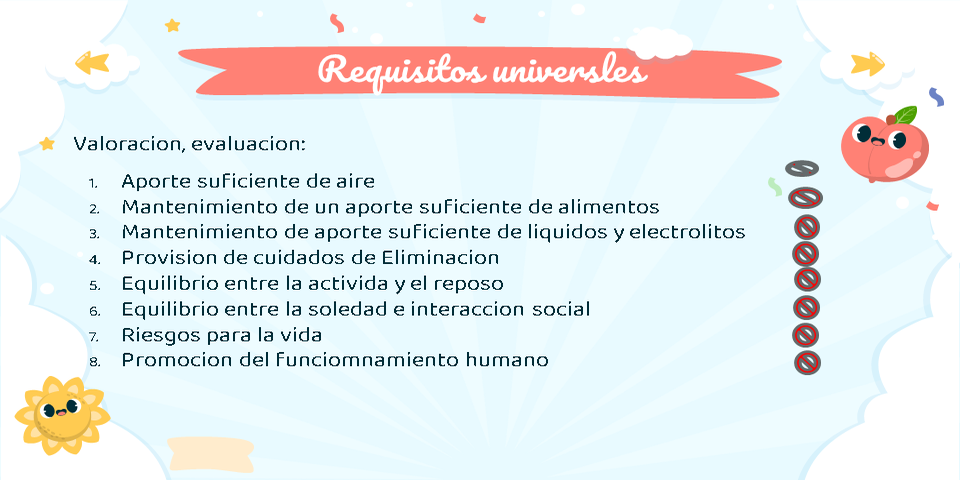 Requisitos universles

Valoracion, evaluacion:

1. Aporte suficiente de aire
2. Mantenimiento de un aporte suficiente de alimentos
3. Mantenimiento de aporte suficiente de liquidos y electrolitos
4. Provision de cuidados de Eliminacion
5. Equilibrio entre la activida y el reposo
6. Equilibrio entre la soledad e interaccion social
7. Riesgos para la vida
8. Promocion del funciomnamiento humano